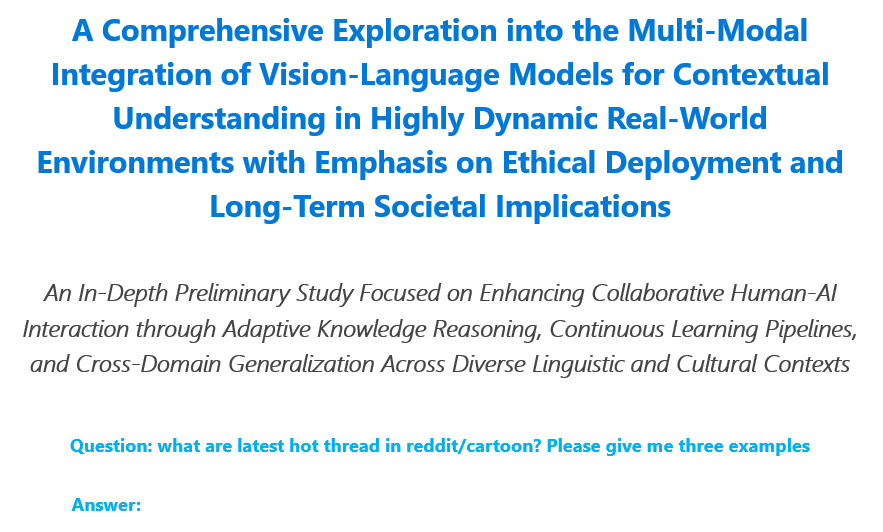 A Comprehensive Exploration into the Multi-Modal Integration of Vision-Language Models for Contextual Understanding in Highly Dynamic Real-World Environments with Emphasis on Ethical Deployment and Long-Term Societal Implications

An In-Depth Preliminary Study Focused on Enhancing Collaborative Human-AI Interaction through Adaptive Knowledge Reasoning, Continuous Learning Pipelines, and Cross-Domain Generalization Across Diverse Linguistic and Cultural Contexts

Question: what are latest hot thread in reddit/cartoon? Please give me three examples

Answer: